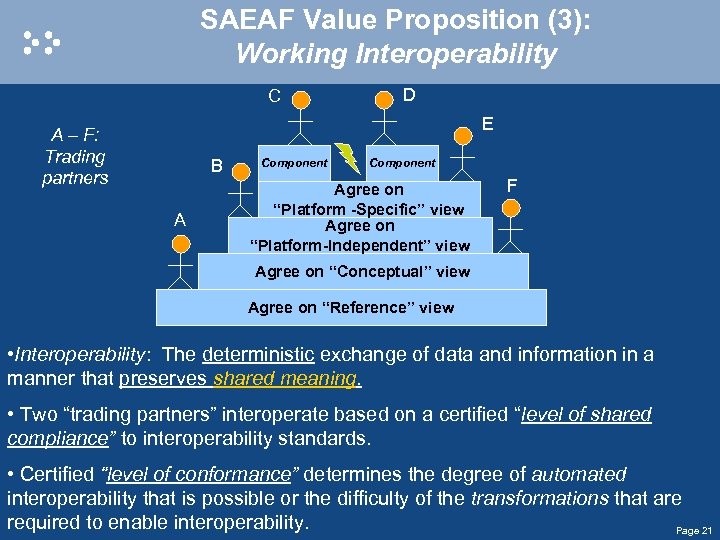 SAEAF Value Proposition (3): Working Interoperability

A – F: Trading partners

C

D

E

B

F

A

Component

Component

Agree on "Platform -Specific" view

Agree on "Platform-Independent" view

Agree on "Conceptual" view

Agree on "Reference" view

•Interoperability: The deterministic exchange of data and information in a manner that preserves shared meaning.

• Two "trading partners" interoperate based on a certified "level of shared compliance" to interoperability standards.

• Certified "level of conformance" determines the degree of automated interoperability that is possible or the difficulty of the transformations that are required to enable interoperability.

Page 21